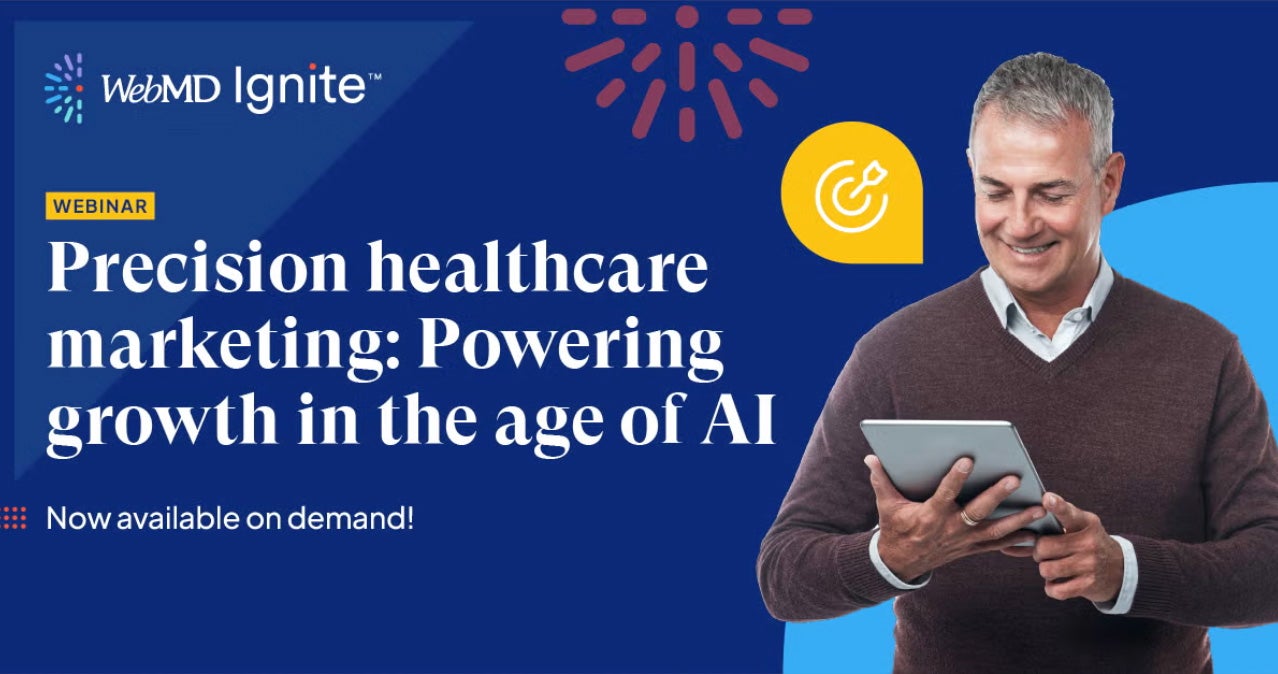 WebMD Ignite™

WEBINAR

Precision healthcare marketing: Powering growth in the age of AI

Now available on demand!